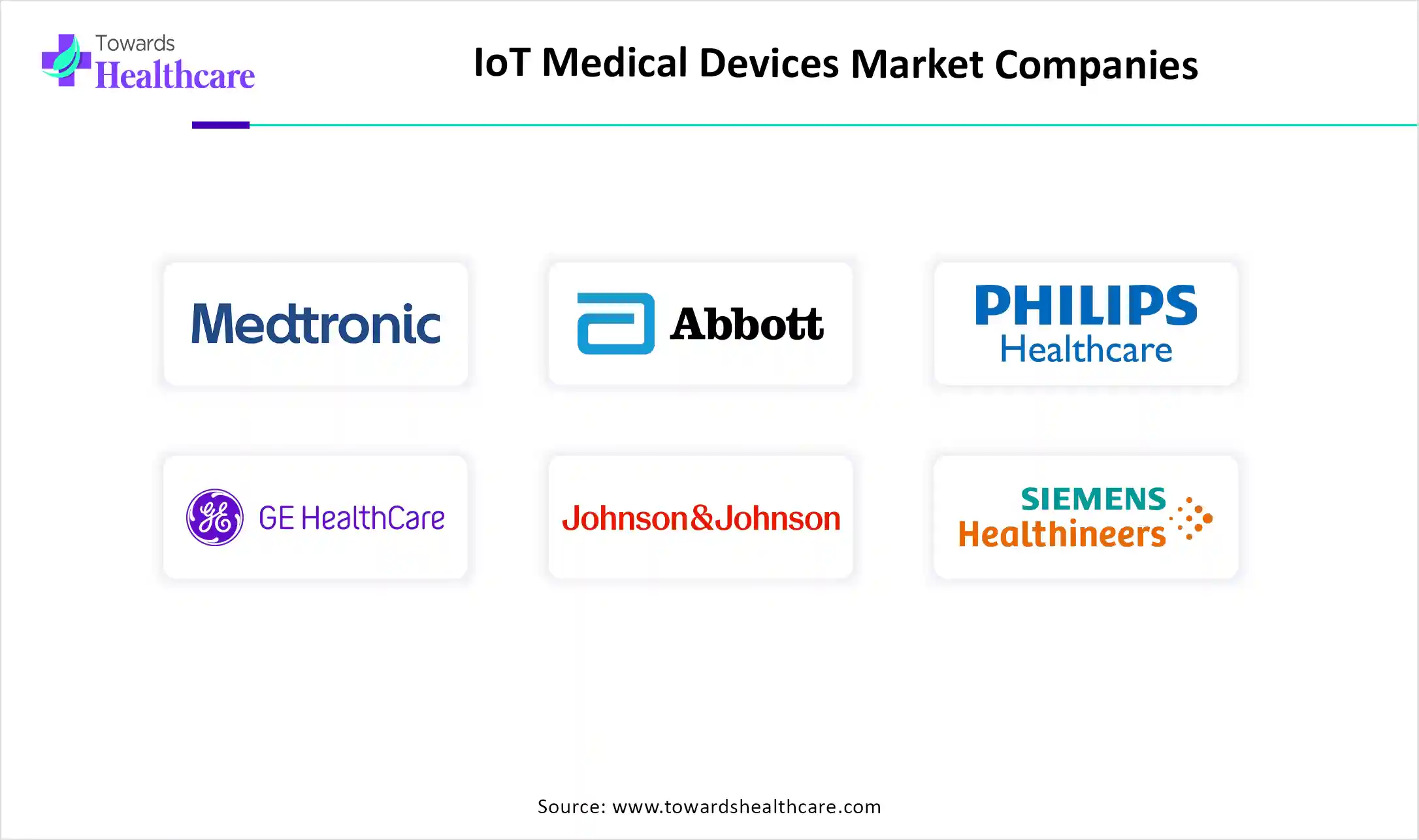 Towards Healthcare

IoT Medical Devices Market Companies

Medtronic

Abbott

PHILIPS
Healthcare

GE HealthCare

Johnson&Johnson

SIEMENS
Healthineers

Source: www.towardshealthcare.com